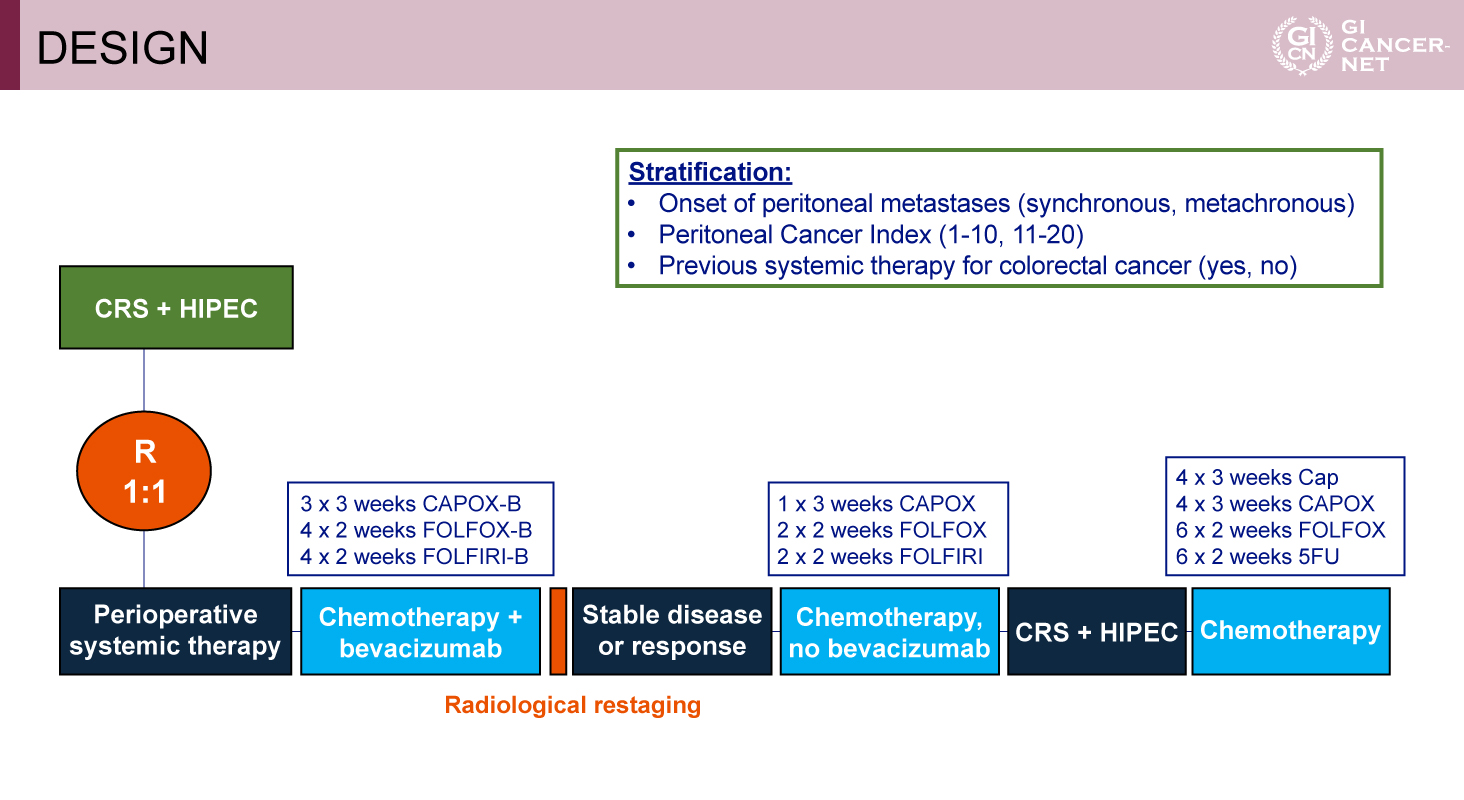 DESIGN

GI CN GI CANCER-NET

Stratification:
• Onset of peritoneal metastases (synchronous, metachronous)
• Peritoneal Cancer Index (1-10, 11-20)
• Previous systemic therapy for colorectal cancer (yes, no)

CRS + HIPEC

R
1:1

3 x 3 weeks CAPOX-B
4 x 2 weeks FOLFOX-B
4 x 2 weeks FOLFIRI-B

1 x 3 weeks CAPOX
2 x 2 weeks FOLFOX
2 x 2 weeks FOLFIRI

4 x 3 weeks Cap
4 x 3 weeks CAPOX
6 x 2 weeks FOLFOX
6 x 2 weeks 5FU

Perioperative systemic therapy

Chemotherapy + bevacizumab

Stable disease or response

Chemotherapy, no bevacizumab

CRS + HIPEC

Chemotherapy

Radiological restaging